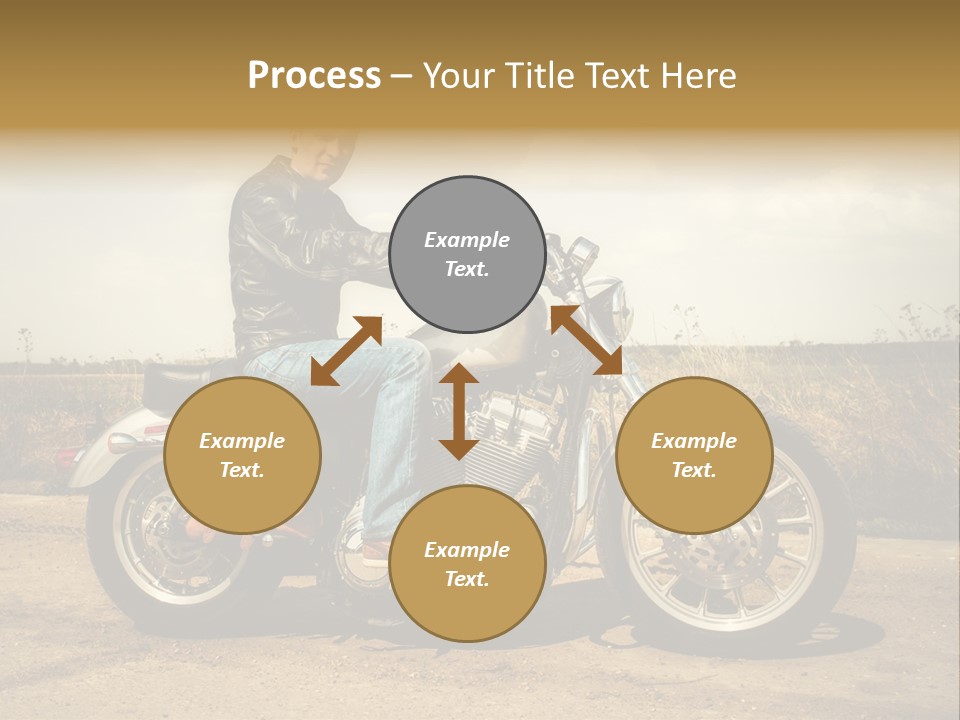 Process – Your Title Text Here

Example Text.

Example Text.

Example Text.

Example Text.